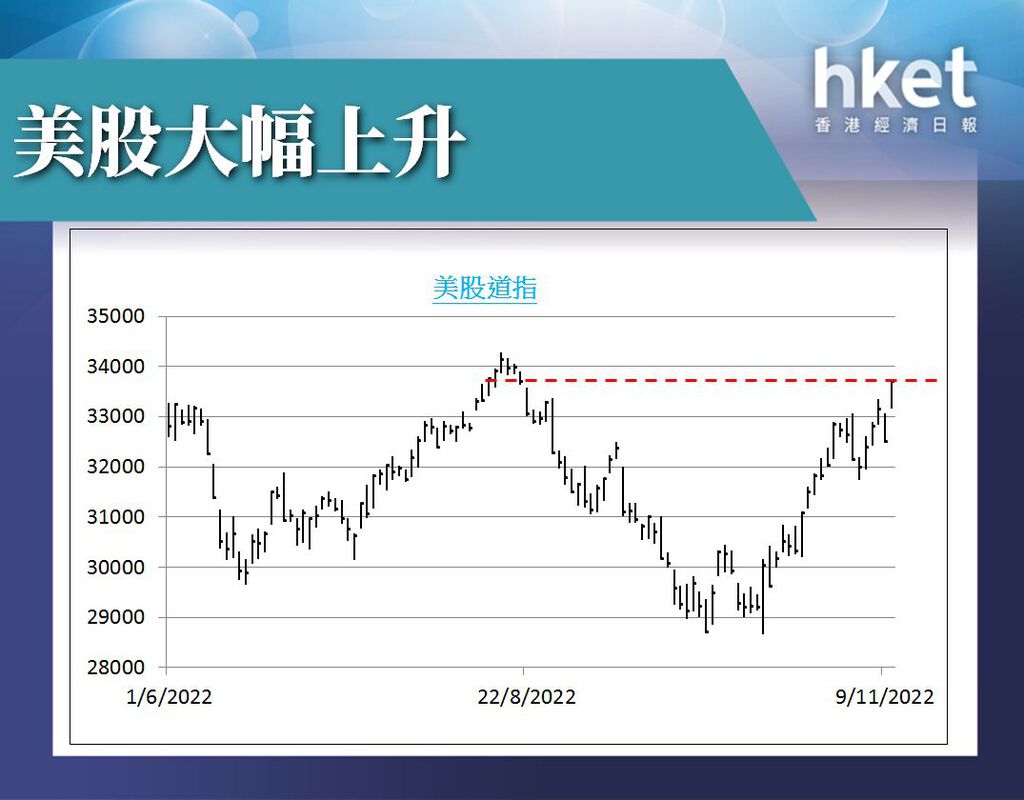 美股大幅上升

hket
香港經濟日報

美股道指

35000
34000
33000
32000
31000
30000
29000
28000

1/6/2022
22/8/2022
9/11/2022